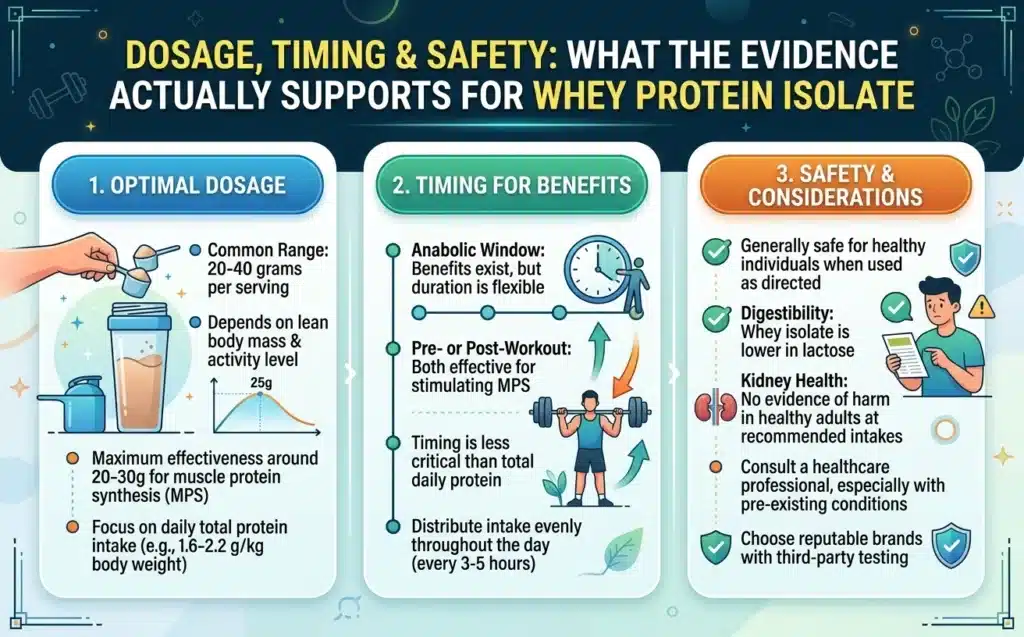 DOSAGE, TIMING & SAFETY: WHAT THE EVIDENCE ACTUALLY SUPPORTS FOR WHEY PROTEIN ISOLATE

1. OPTIMAL DOSAGE

Common Range: 20-40 grams per serving

Depends on lean body mass & activity level

25g

Maximum effectiveness around 20-30g for muscle protein synthesis (MPS)

Focus on daily total protein intake (e.g., 1.6-2.2 g/kg body weight)

2. TIMING FOR BENEFITS

Anabolic Window: Benefits exist, but duration is flexible

Pre- or Post-Workout: Both effective for stimulating MPS

Timing is less critical than total daily protein

Distribute intake evenly throughout the day (every 3-5 hours)

3. SAFETY & CONSIDERATIONS

Generally safe for healthy individuals when used as directed

Digestibility: Whey isolate is lower in lactose

Kidney Health: No evidence of harm in healthy adults at recommended intakes

Consult a healthcare professional, especially with pre-existing conditions

Choose reputable brands with third-party testing